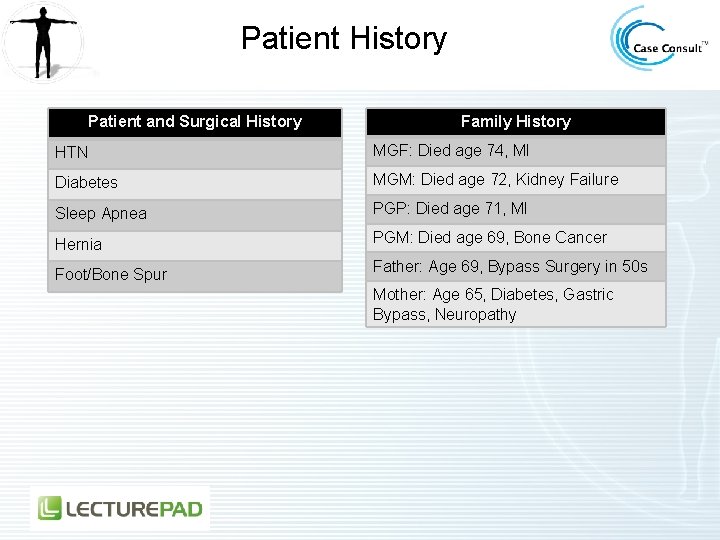 Patient History

Case Consult™

| Patient and Surgical History |
|---|
| HTN |
| Diabetes |
| Sleep Apnea |
| Hernia |
| Foot/Bone Spur |

| Family History |
|---|
| MGF: Died age 74, MI |
| MGM: Died age 72, Kidney Failure |
| PGP: Died age 71, MI |
| PGM: Died age 69, Bone Cancer |
| Father: Age 69, Bypass Surgery in 50s |
| Mother: Age 65, Diabetes, Gastric Bypass, Neuropathy |

LECTUREPAD